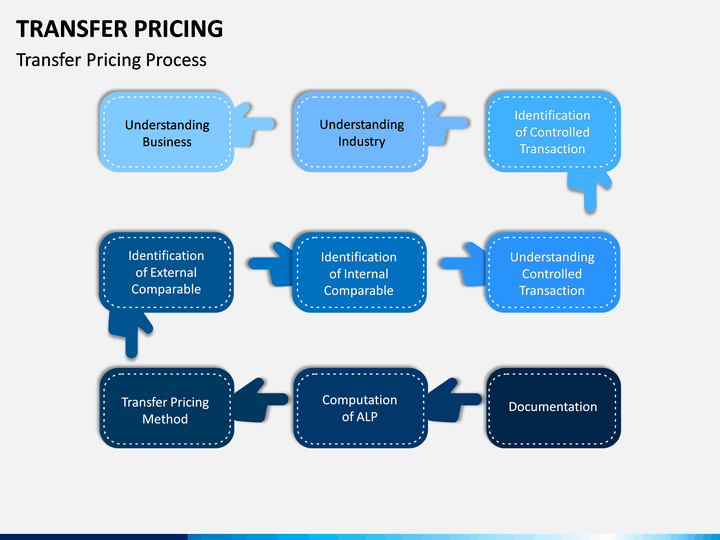 TRANSFER PRICING

Transfer Pricing Process

Understanding Business

Understanding Industry

Identification of Controlled Transaction

Identification of External Comparable

Identification of Internal Comparable

Understanding Controlled Transaction

Transfer Pricing Method

Computation of ALP

Documentation